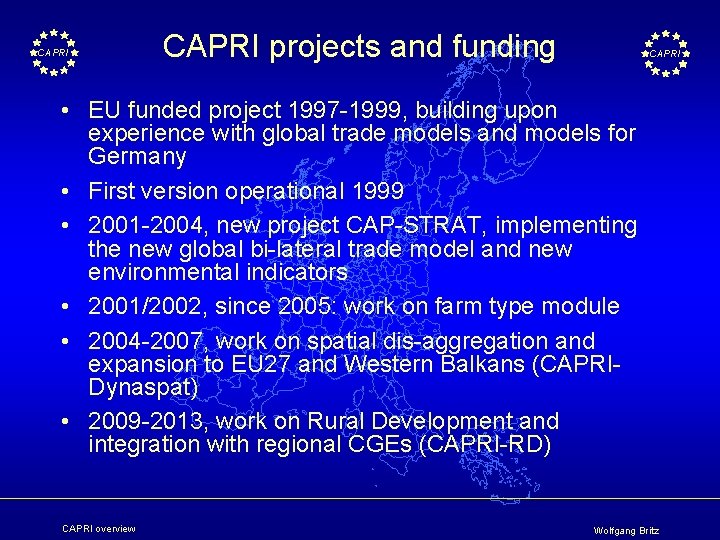 CAPRI

CAPRI projects and funding

CAPRI

• EU funded project 1997-1999, building upon experience with global trade models and models for Germany

• First version operational 1999

• 2001-2004, new project CAP-STRAT, implementing the new global bi-lateral trade model and new environmental indicators

• 2001/2002, since 2005: work on farm type module

• 2004-2007, work on spatial dis-aggregation and expansion to EU27 and Western Balkans (CAPRI-Dynaspat)

• 2009-2013, work on Rural Development and integration with regional CGEs (CAPRI-RD)

CAPRI overview

Wolfgang Britz